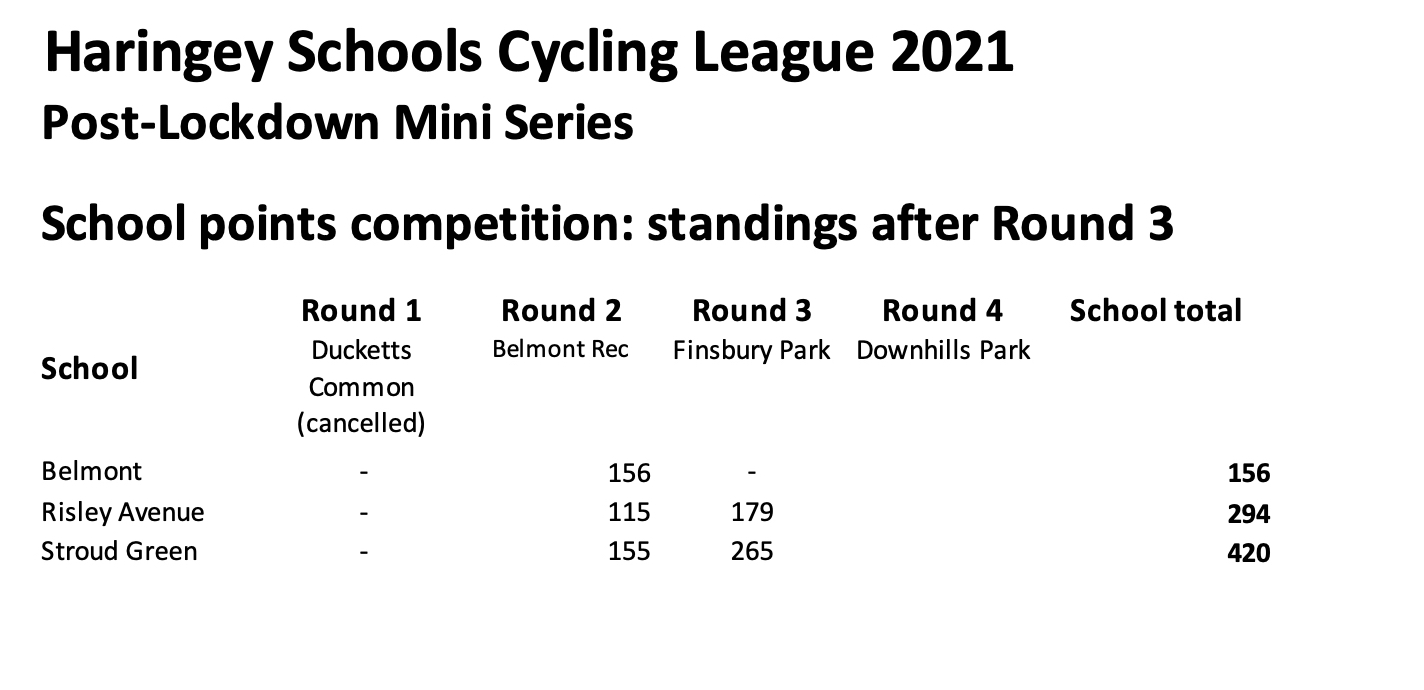 Haringey Schools Cycling League 2021
Post-Lockdown Mini Series

School points competition: standings after Round 3

| School | Round 1 Ducketts Common (cancelled) | Round 2 Belmont Rec | Round 3 Finsbury Park | Round 4 Downhills Park | School total |
|---|---|---|---|---|---|
| Belmont | - | 156 | - | | 156 |
| Risley Avenue | - | 115 | 179 | | 294 |
| Stroud Green | - | 155 | 265 | | 420 |